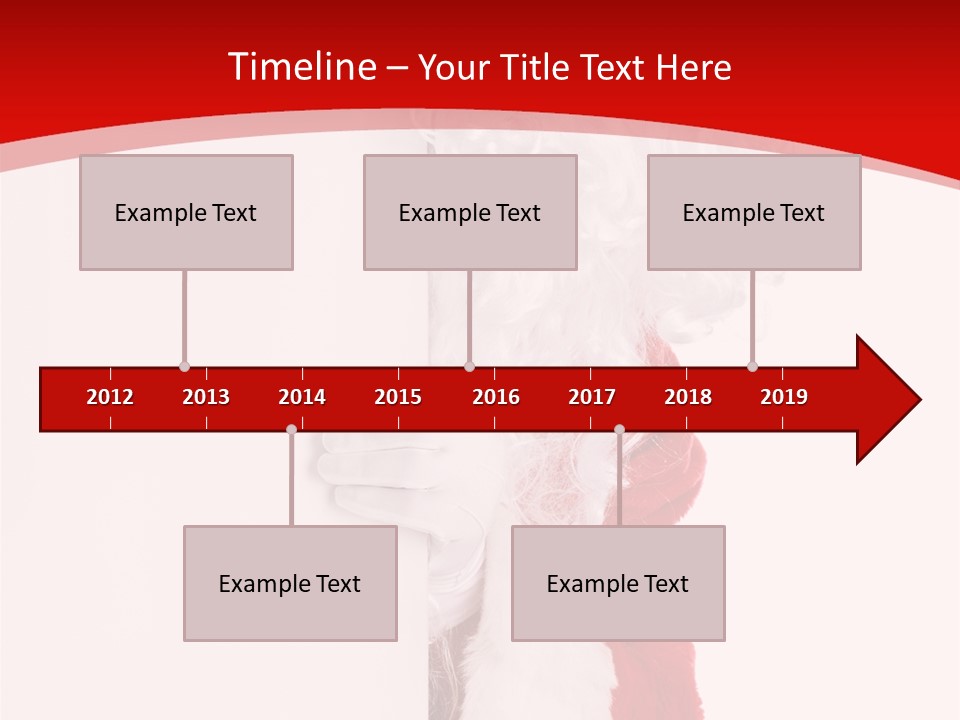 Timeline – Your Title Text Here

Example Text

Example Text

Example Text

2012 2013 2014 2015 2016 2017 2018 2019

Example Text

Example Text